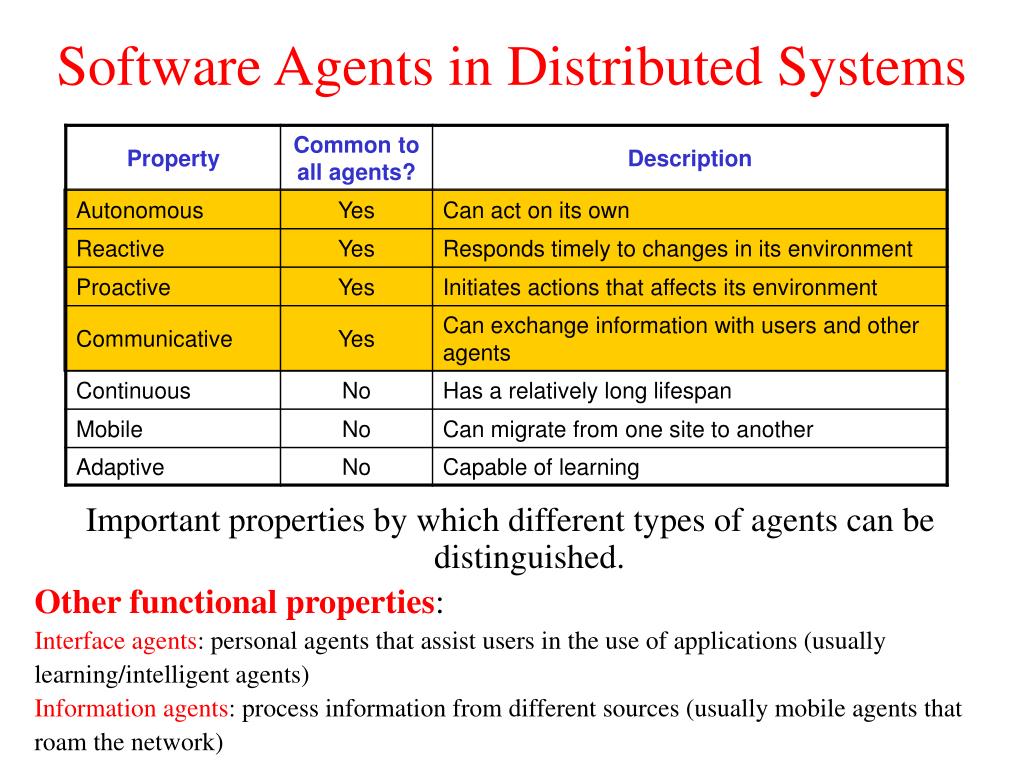 Software Agents in Distributed Systems

| Property | Common to all agents? | Description |
|---|---|---|
| Autonomous | Yes | Can act on its own |
| Reactive | Yes | Responds timely to changes in its environment |
| Proactive | Yes | Initiates actions that affects its environment |
| Communicative | Yes | Can exchange information with users and other agents |
| Continuous | No | Has a relatively long lifespan |
| Mobile | No | Can migrate from one site to another |
| Adaptive | No | Capable of learning |

Important properties by which different types of agents can be distinguished.

Other functional properties:

Interface agents: personal agents that assist users in the use of applications (usually learning/intelligent agents)

Information agents: process information from different sources (usually mobile agents that roam the network)